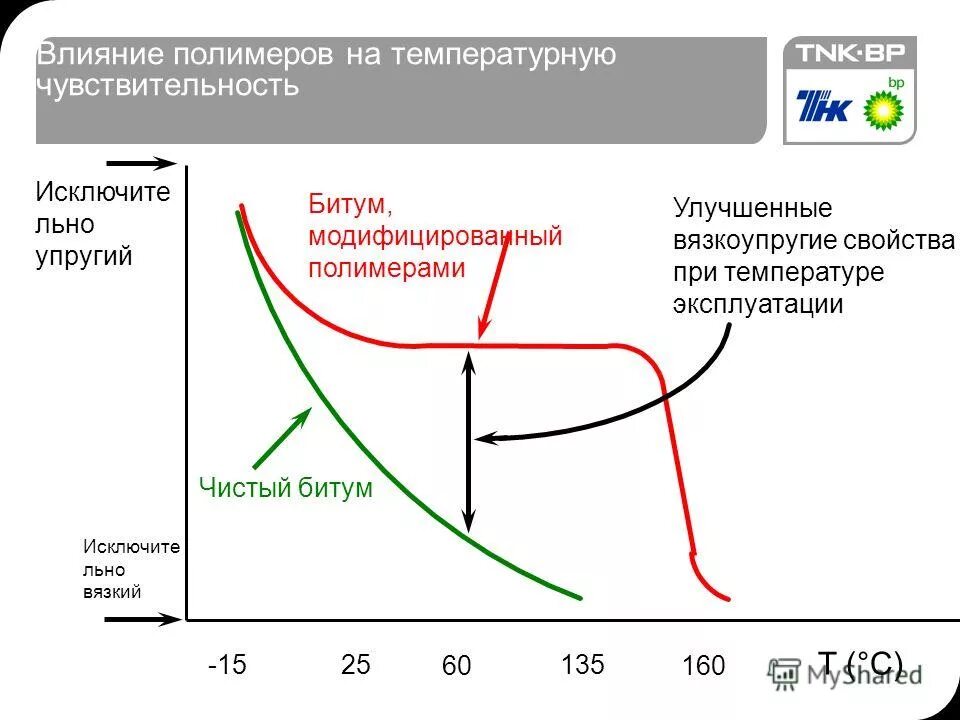 Влияние полимеров на температурную чувствительность

TNK·BP

ТНК

bp

Исключительно упругий

Битум, модифицированный полимерами

Улучшенные вязкоупругие свойства при температуре эксплуатации

Чистый битум

Исключительно вязкий

-15

25

60

135

160

T (°C)

MyShared